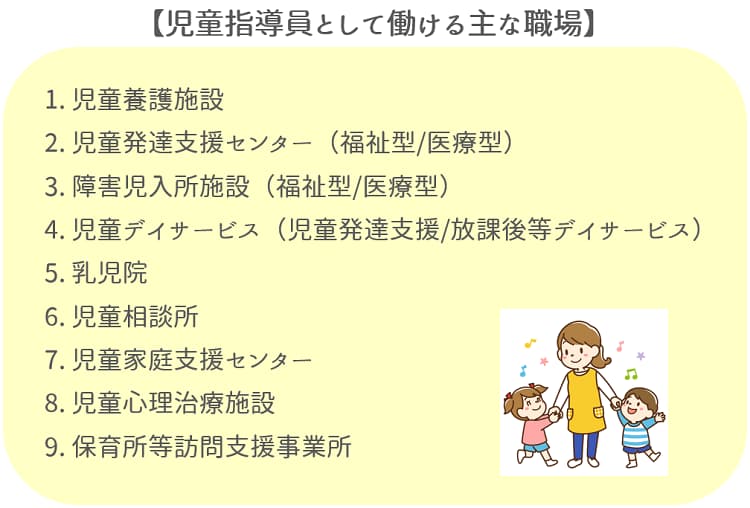 【児童指導員として働ける主な職場】

1. 児童養護施設
2. 児童発達支援センター（福祉型/医療型）
3. 障害児入所施設（福祉型/医療型）
4. 児童デイサービス（児童発達支援/放課後等デイサービス）
5. 乳児院
6. 児童相談所
7. 児童家庭支援センター
8. 児童心理治療施設
9. 保育所等訪問支援事業所